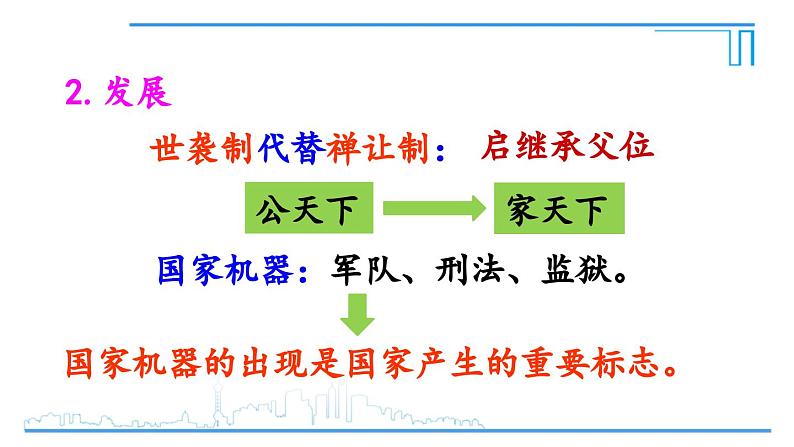 2. 发展

世袭制代替禅让制： 启继承父位

公天下

家天下

国家机器：军队、刑法、监狱。

国家机器的出现是国家产生的重要标志。